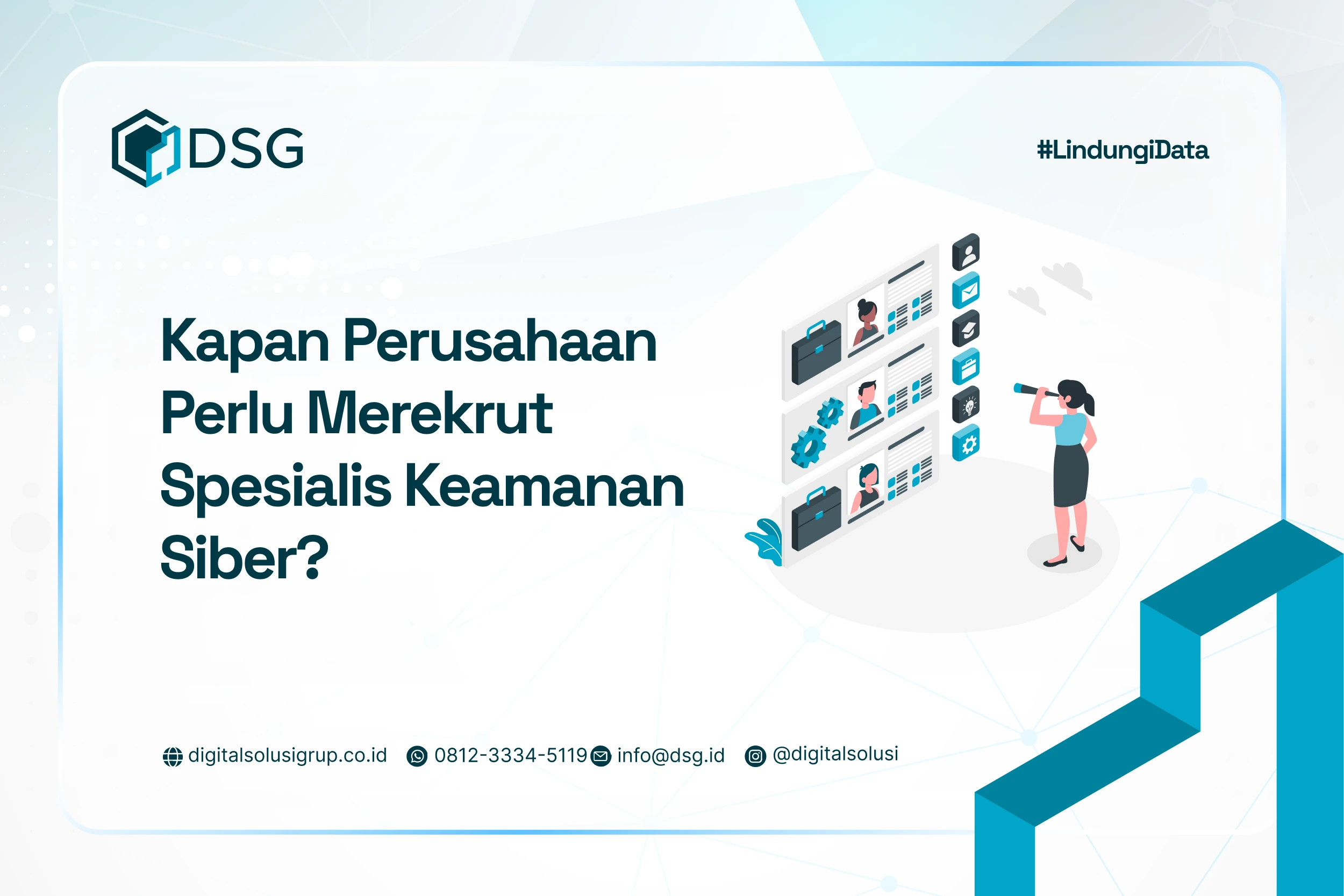 DSG

#LindungiData

Kapan Perusahaan Perlu Merekrut Spesialis Keamanan Siber?

digitalsolusigrup.co.id 0812-3334-5119 info@dsg.id @digitalsolusi